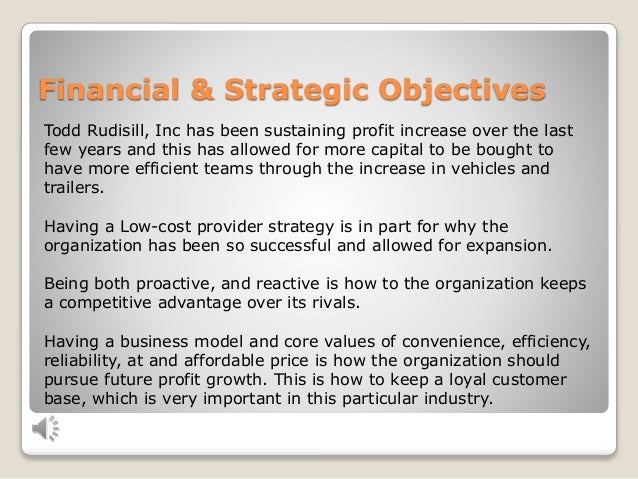 Financial & Strategic Objectives

Todd Rudisill, Inc has been sustaining profit increase over the last few years and this has allowed for more capital to be bought to have more efficient teams through the increase in vehicles and trailers.

Having a Low-cost provider strategy is in part for why the organization has been so successful and allowed for expansion.

Being both proactive, and reactive is how to the organization keeps a competitive advantage over its rivals.

Having a business model and core values of convenience, efficiency, reliability, at and affordable price is how the organization should pursue future profit growth. This is how to keep a loyal customer base, which is very important in this particular industry.